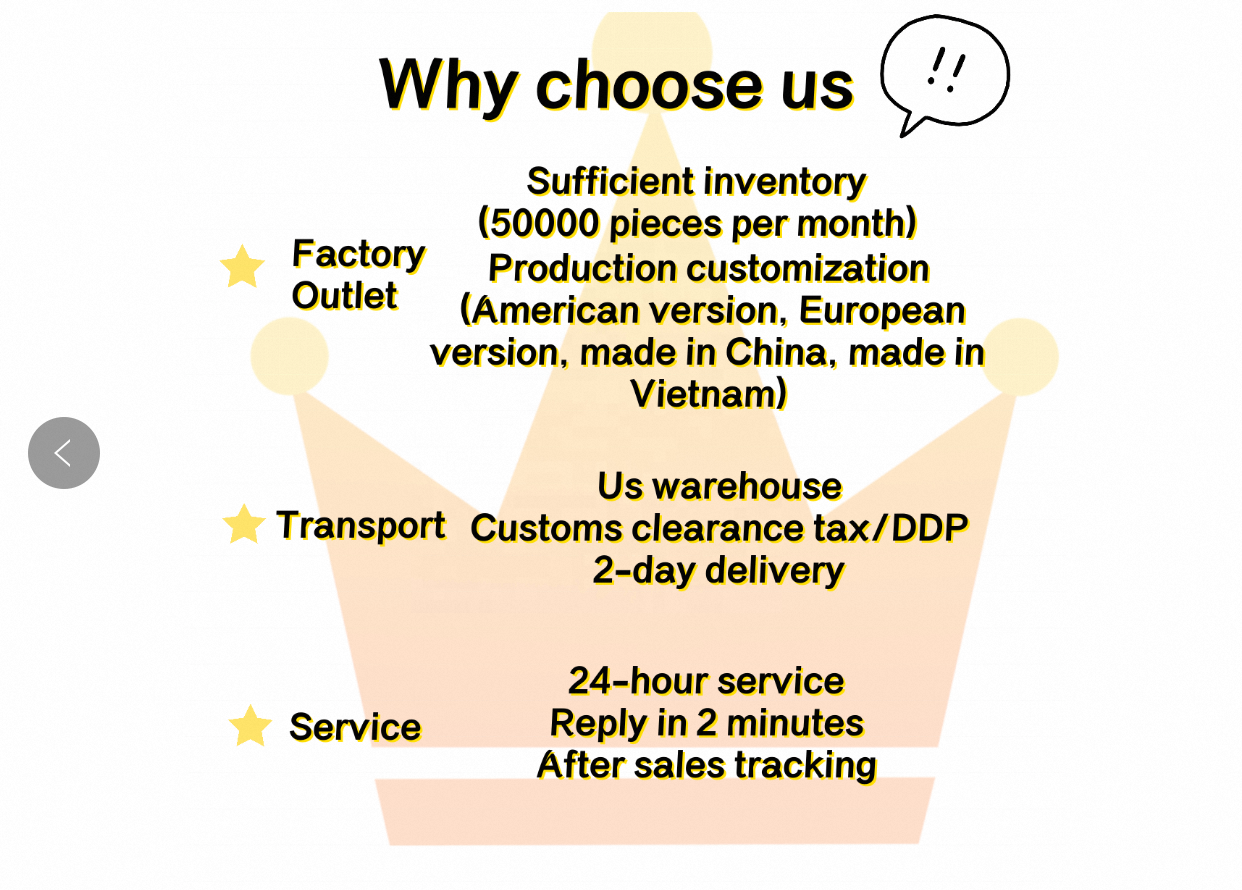 Why choose us

!!

Factory Outlet

Sufficient inventory (50000 pieces per month)
Production customization (American version, European version, made in China, made in Vietnam)

Transport

Us warehouse
Customs clearance tax/DDP
2-day delivery

Service

24-hour service
Reply in 2 minutes
After sales tracking